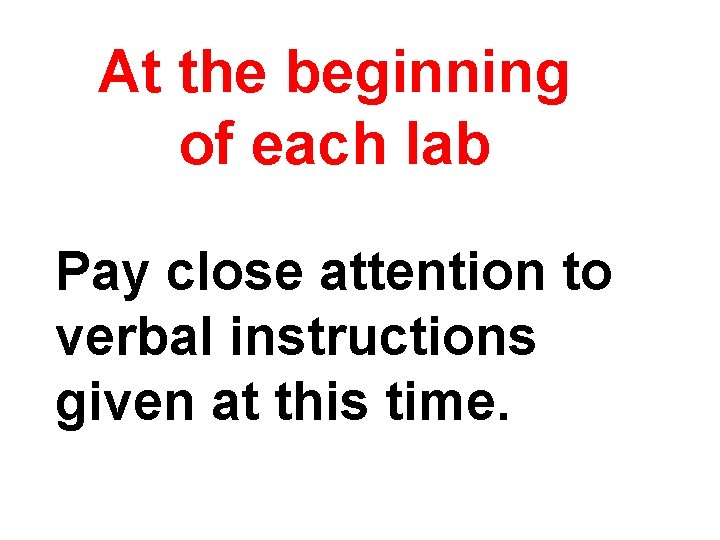 At the beginning of each lab

Pay close attention to verbal instructions given at this time.